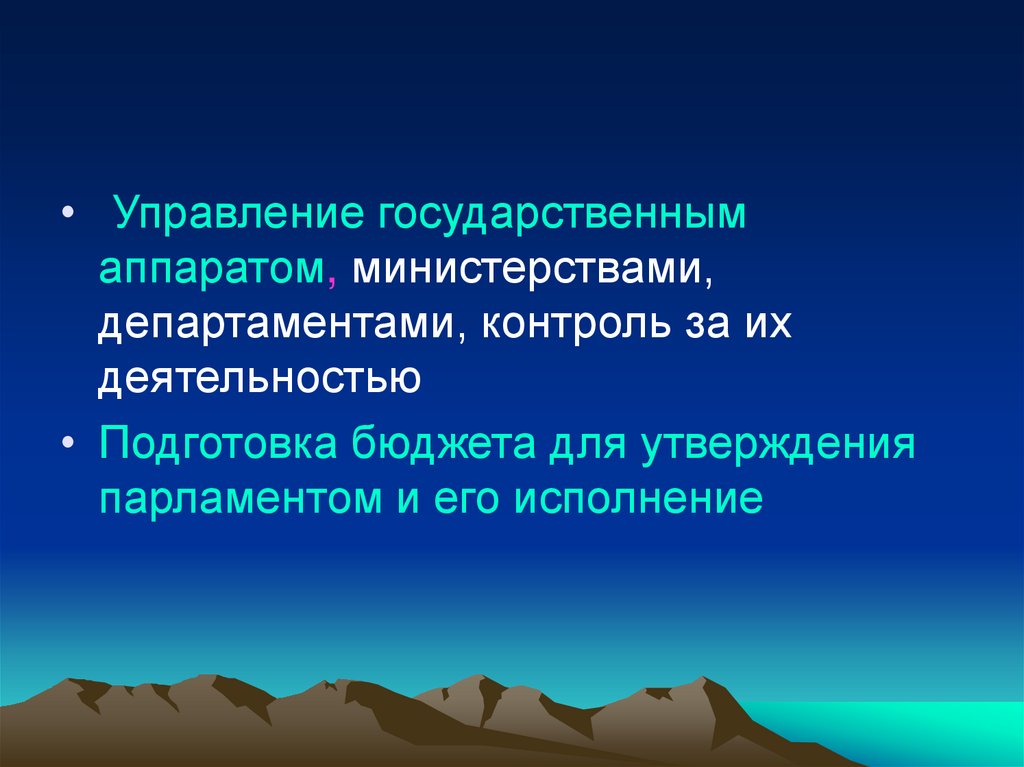 • Управление государственным аппаратом, министерствами, департаментами, контроль за их деятельностью

• Подготовка бюджета для утверждения парламентом и его исполнение